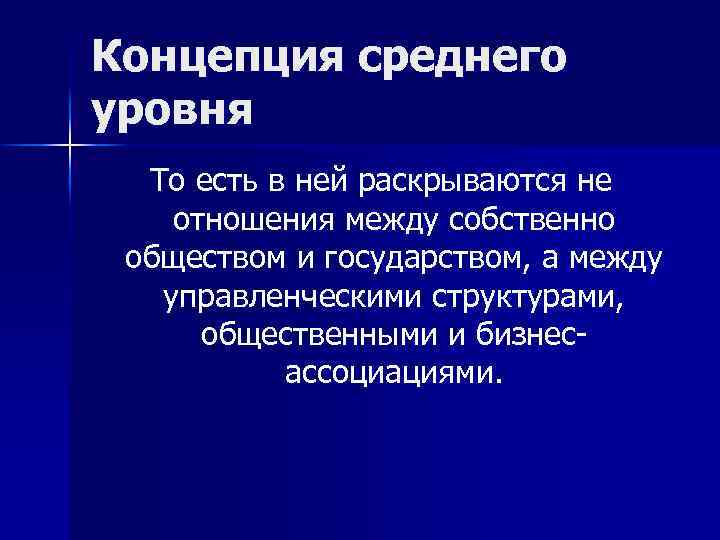 Концепция среднего уровня

То есть в ней раскрываются не отношения между собственно обществом и государством, а между управленческими структурами, общественными и бизнес-ассоциациями.